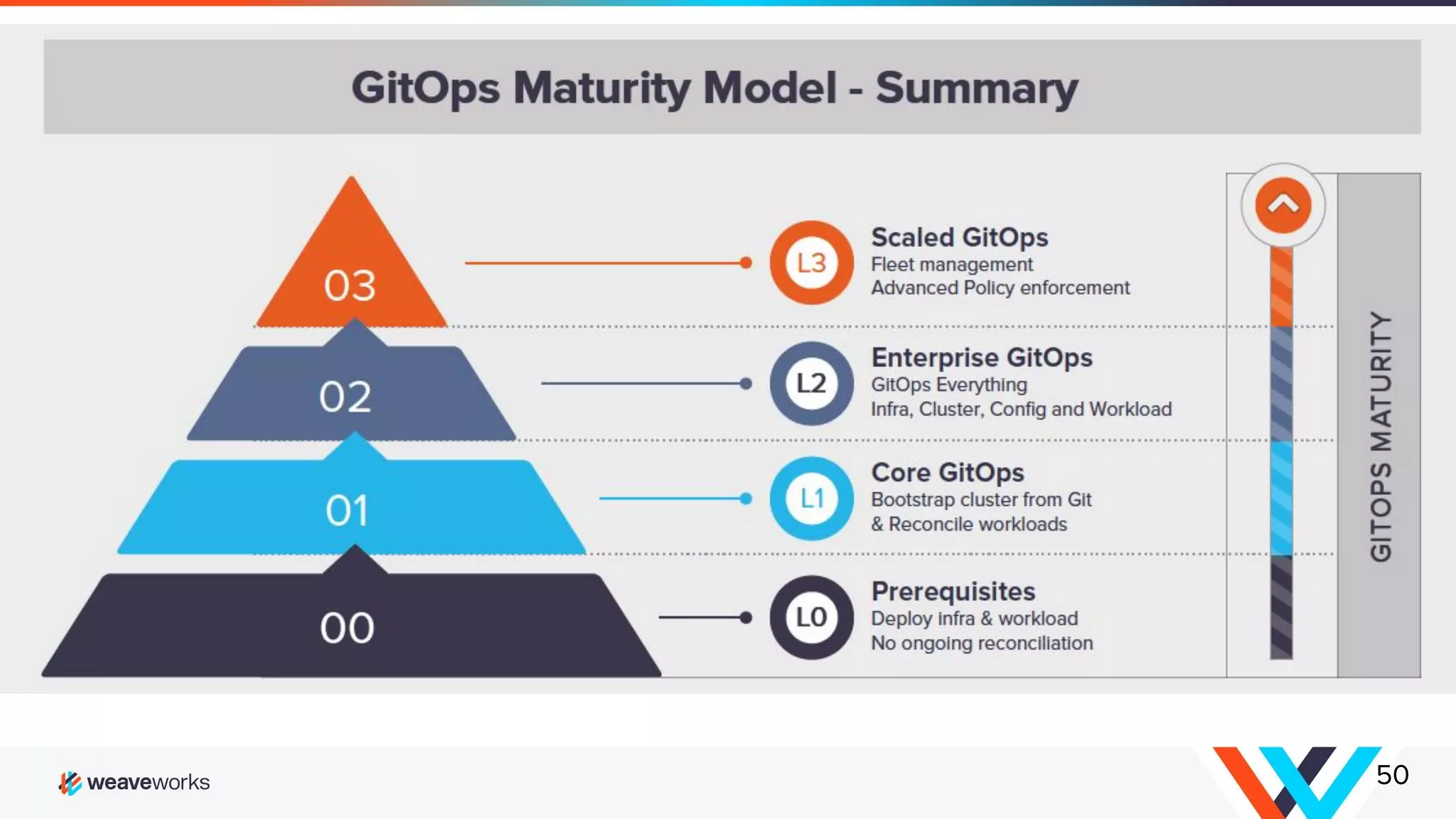 GitOps Maturity Model - Summary

03

02

01

00

L3

Scaled GitOps
Fleet management
Advanced Policy enforcement

L2

Enterprise GitOps
GitOps Everything
Infra, Cluster, Config and Workload

L1

Core GitOps
Bootstrap cluster from Git
& Reconcile workloads

L0

Prerequisites
Deploy infra & workload
No ongoing reconciliation

GITOPS MATURITY

weaveworks

50